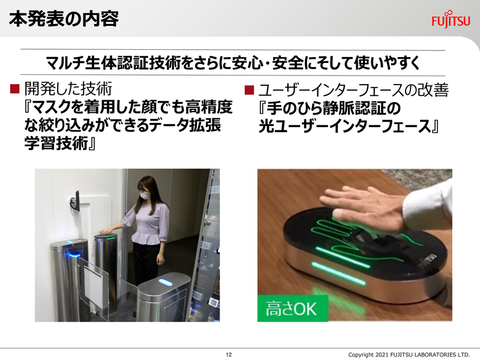 本発表の内容

FUJITSU

マルチ生体認証技術をさらに安心・安全にそして使いやすく

■ 開発した技術
『マスクを着用した顔でも高精度な絞り込みができるデータ拡張学習技術』

■ ユーザーインターフェースの改善
『手のひら静脈認証の光ユーザーインターフェース』

高さOK

12

Copyright 2021 FUJITSU LABORATORIES LTD.